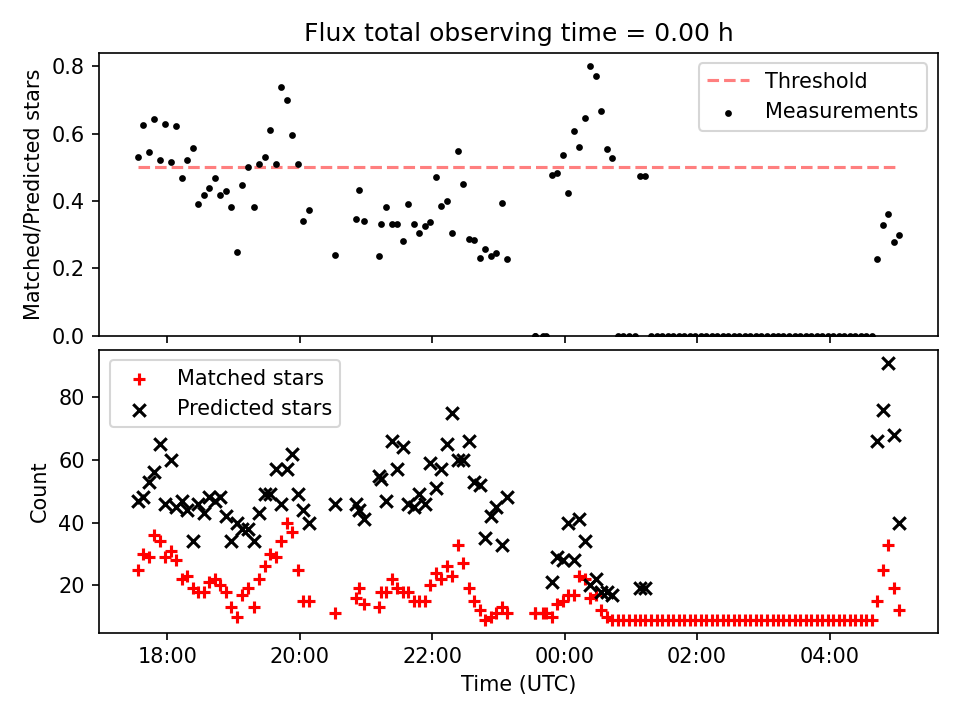 Flux total observing time = 0.00 h

Matched/Predicted stars

0.8
0.6
0.4
0.2
0.0

Threshold
Measurements

Count

80
60
40
20

Matched stars
Predicted stars

18:00
20:00
22:00
00:00
02:00
04:00

Time (UTC)